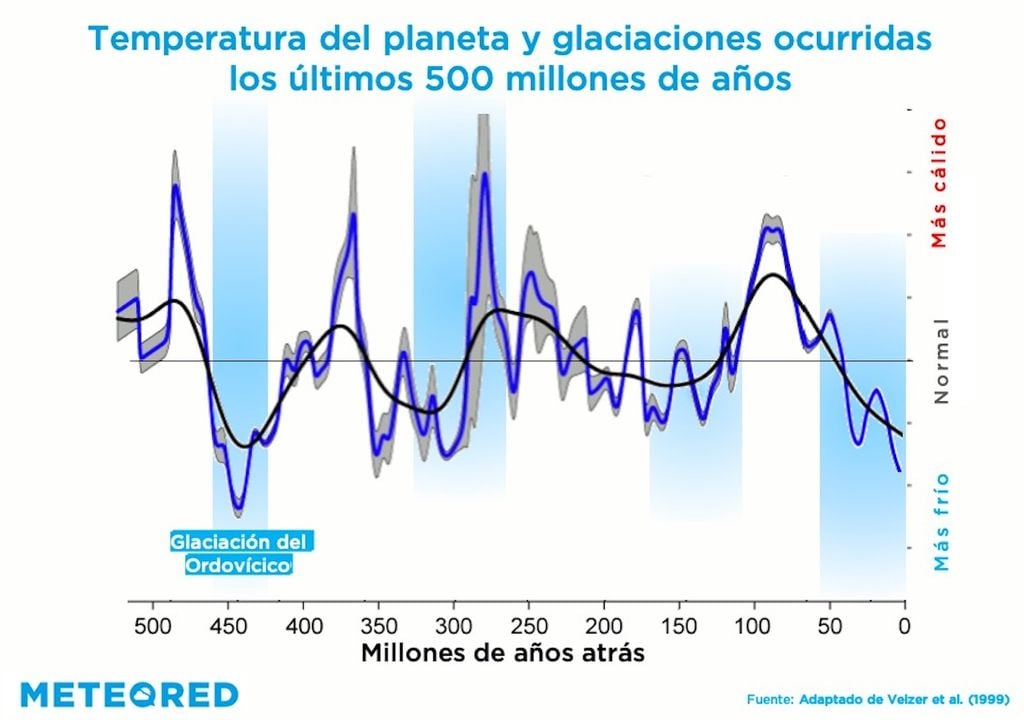 Temperatura del planeta y glaciaciones ocurridas los últimos 500 millones de años

Más cálido

Normal

Más frío

Glaciación del Ordovícico

500 450 400 350 300 250 200 150 100 50 0

Millones de años atrás

METEORED

Fuente: Adaptado de Veizer et al. (1999)